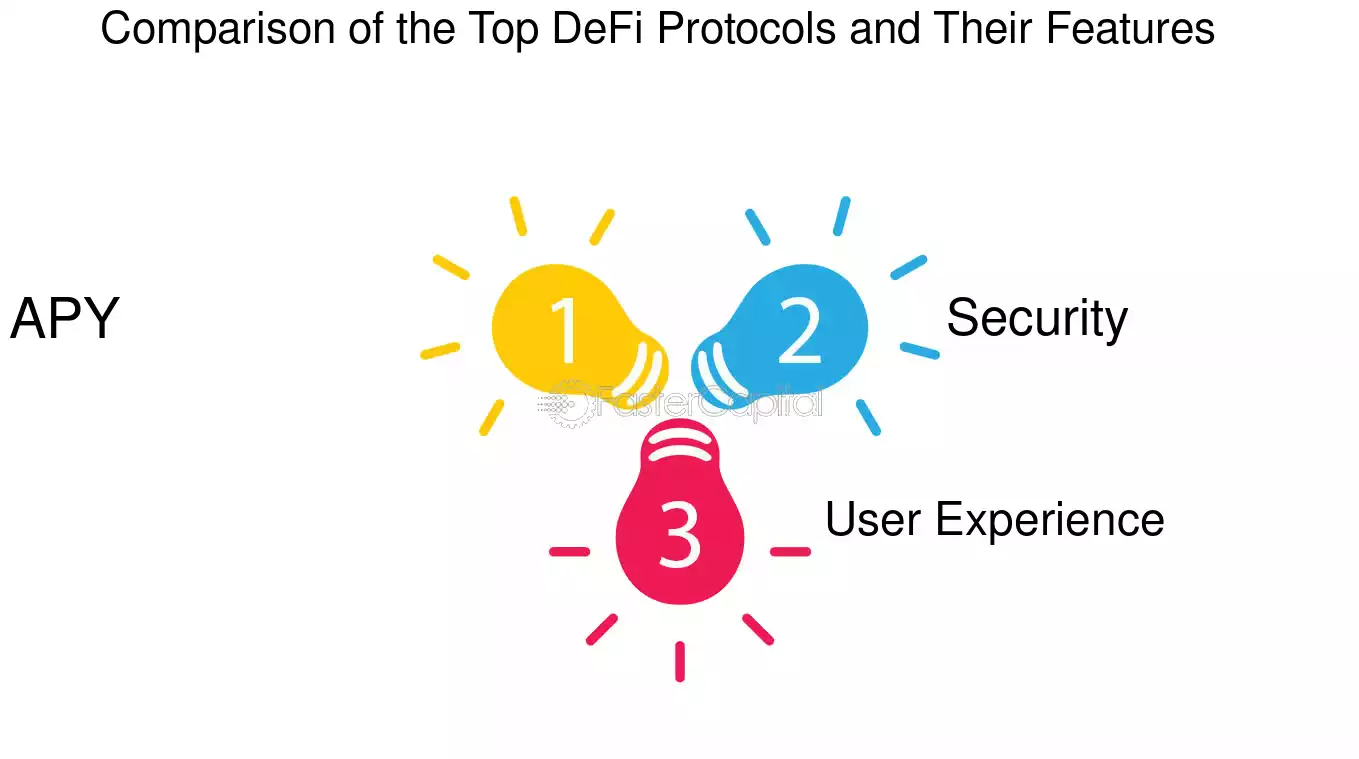 Comparison of the Top DeFi Protocols and Their Features

APY

1

2

Security

FasterCapital

3

User Experience